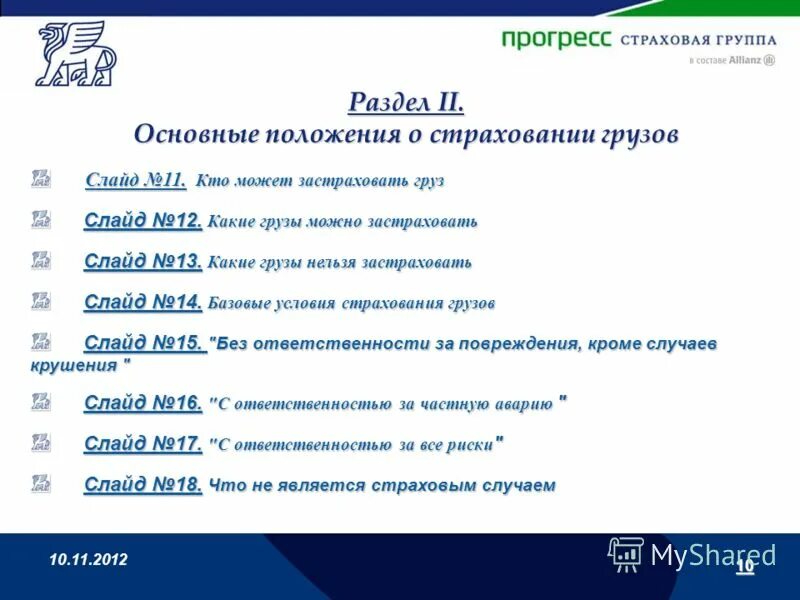 прогресс СТРАХОВАЯ ГРУППА
в составе Allianz

Раздел II.
Основные положения о страховании грузов

Слайд №11. Кто может застраховать груз

Слайд №12. Какие грузы можно застраховать

Слайд №13. Какие грузы нельзя застраховать

Слайд №14. Базовые условия страхования грузов

Слайд №15. "Без ответственности за повреждения, кроме случаев крушения "

Слайд №16. "С ответственностью за частную аварию "

Слайд №17. "С ответственностью за все риски"

Слайд №18. Что не является страховым случаем

10.11.2012

MyShared

10